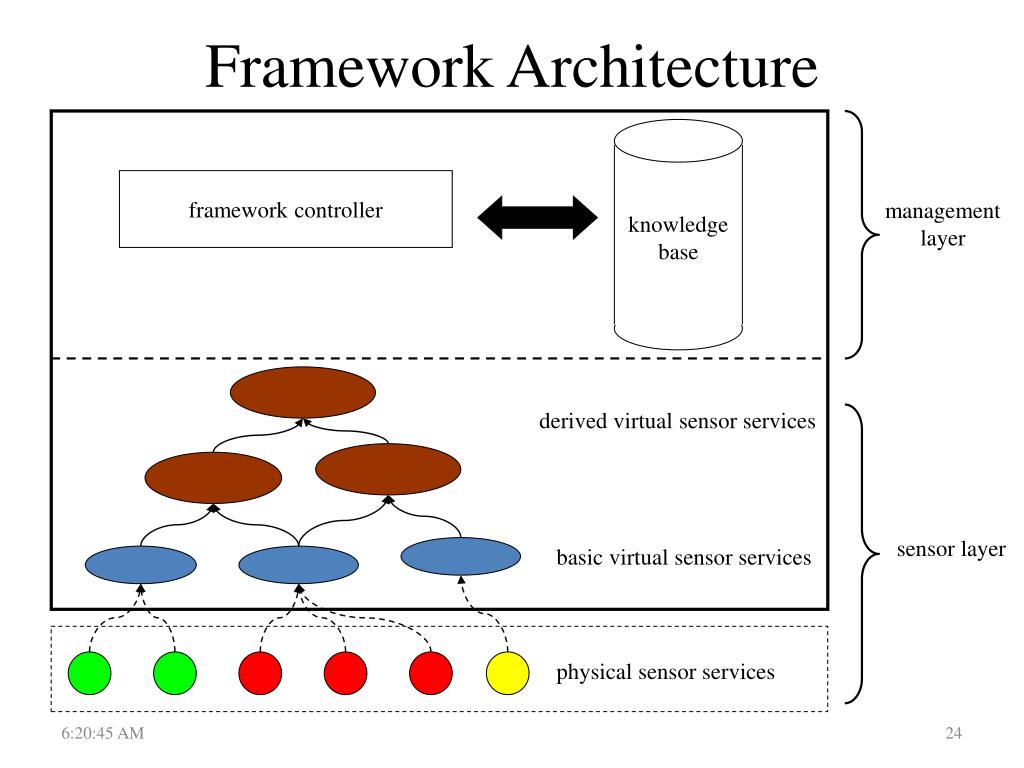 Framework Architecture

framework controller

knowledge base

management layer

derived virtual sensor services

basic virtual sensor services

sensor layer

physical sensor services

6:20:45 AM

24